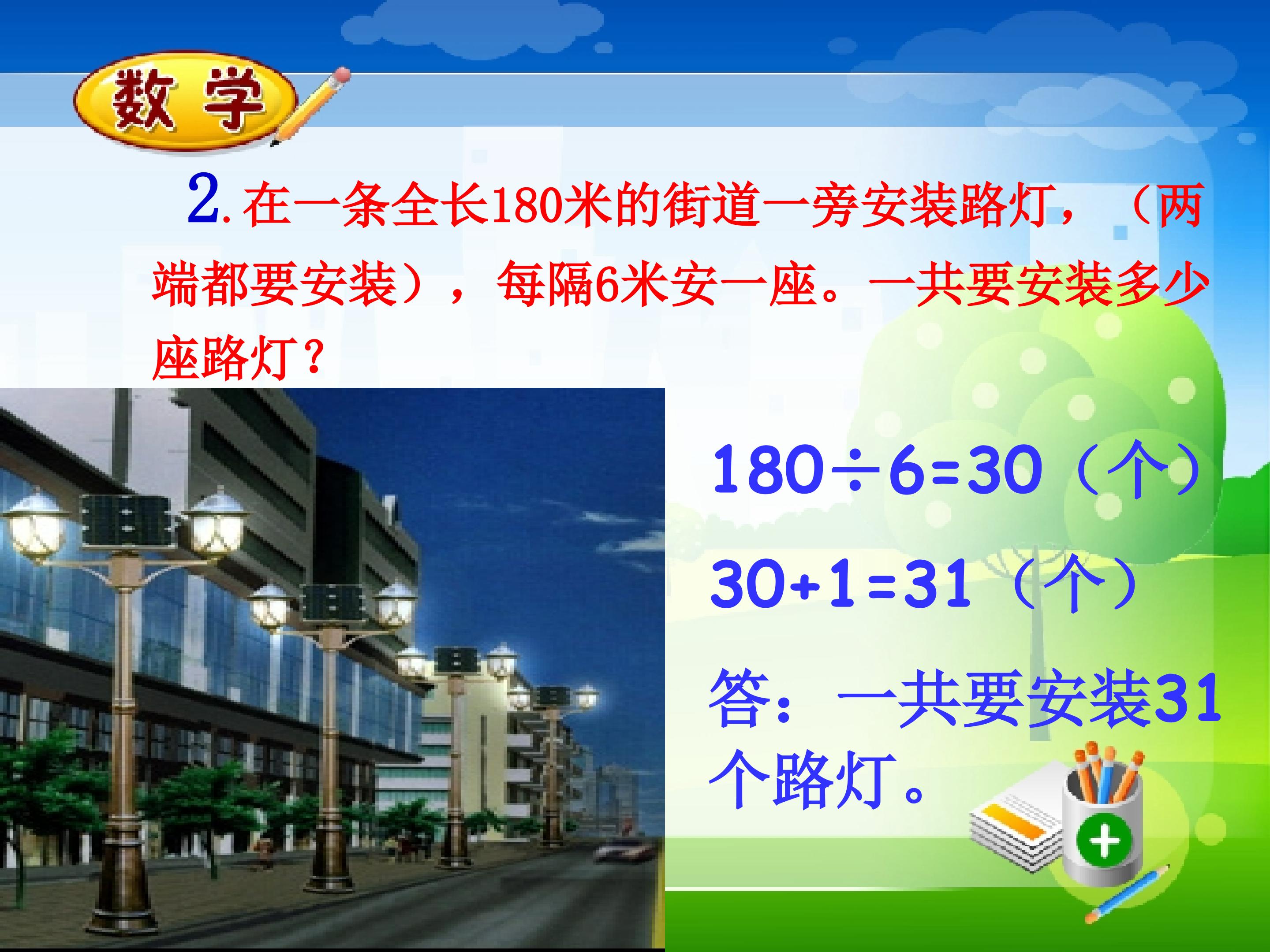 数学

2.在一条全长180米的街道一旁安装路灯，（两端都要安装），每隔6米安一座。一共要安装多少座路灯？

$180\div6=30$（个）

$30+1=31$（个）

答：一共要安装31个路灯。